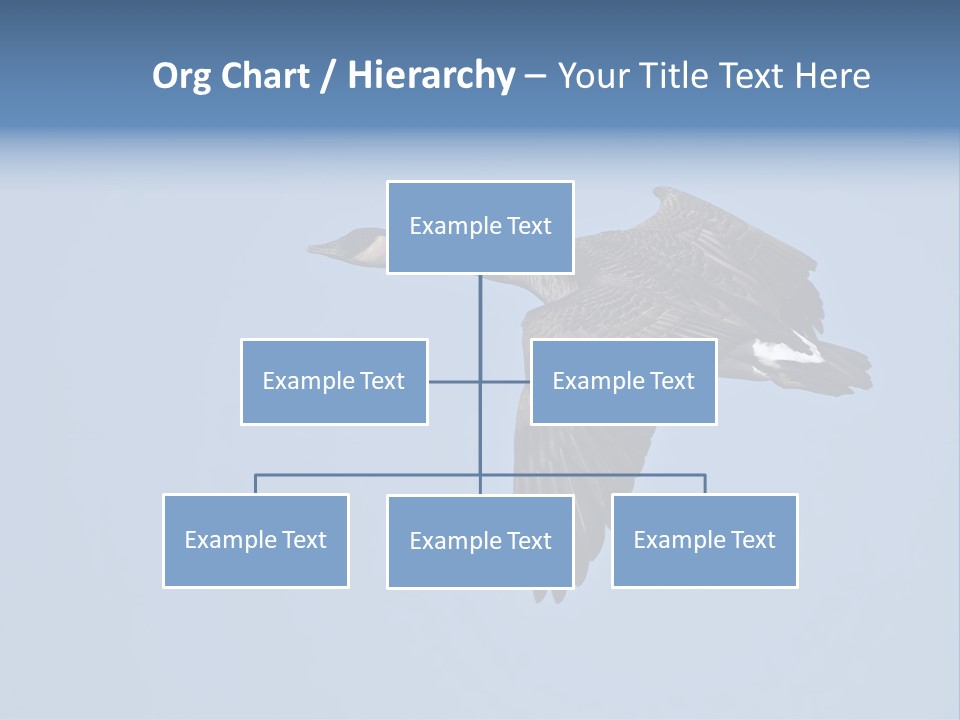 Org Chart / Hierarchy – Your Title Text Here

Example Text

Example Text

Example Text

Example Text

Example Text

Example Text